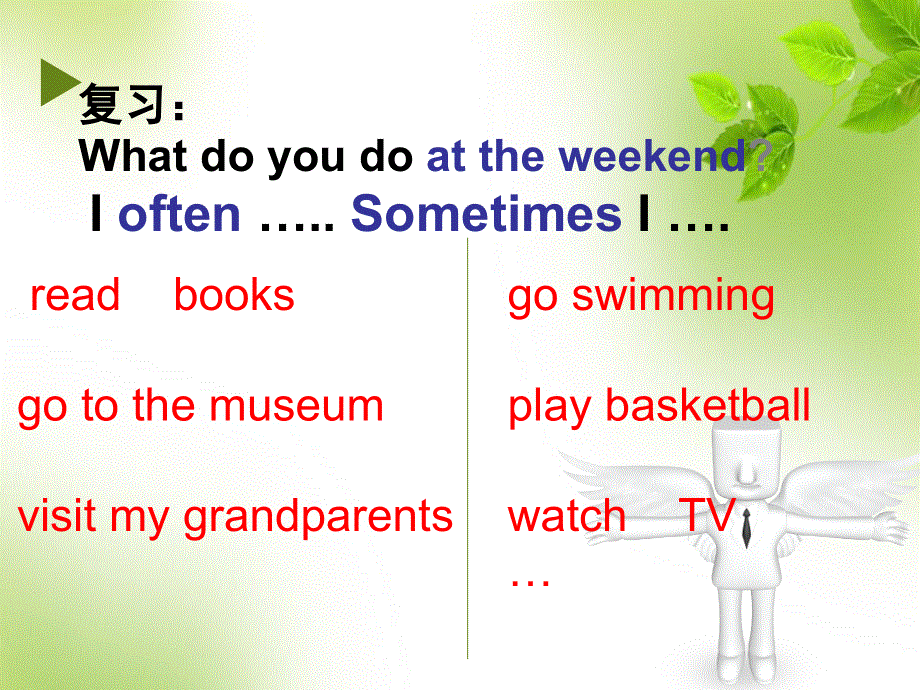 复习：
What do you do at the weekend?
I often ….. Sometimes I ….

read books

go to the museum

visit my grandparents

go swimming

play basketball

watch TV
…